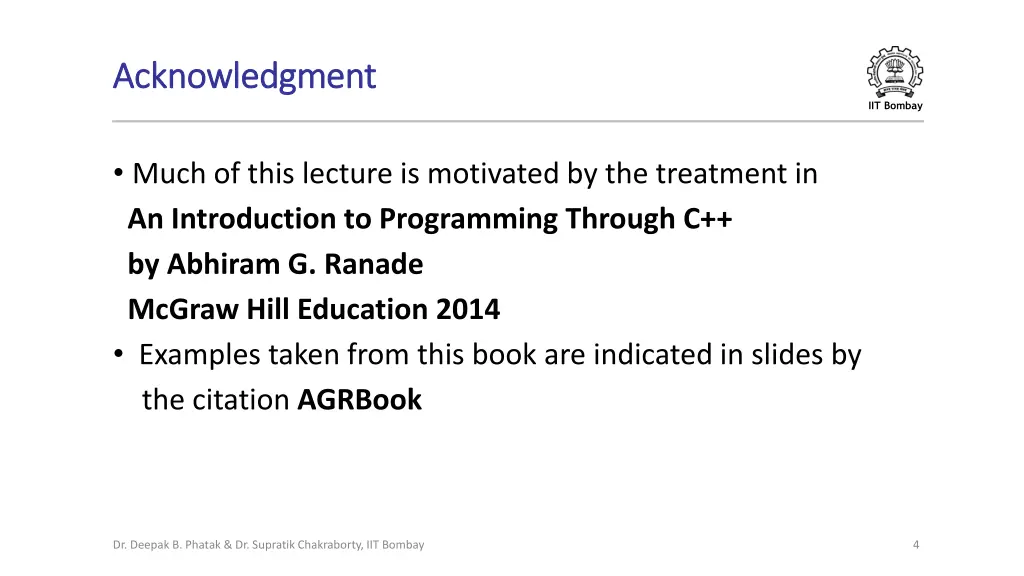 Acknowledgment

IIT Bombay

• Much of this lecture is motivated by the treatment in
An Introduction to Programming Through C++
by Abhiram G. Ranade
McGraw Hill Education 2014
• Examples taken from this book are indicated in slides by the citation AGRBook

Dr. Deepak B. Phatak & Dr. Supratik Chakraborty, IIT Bombay

4